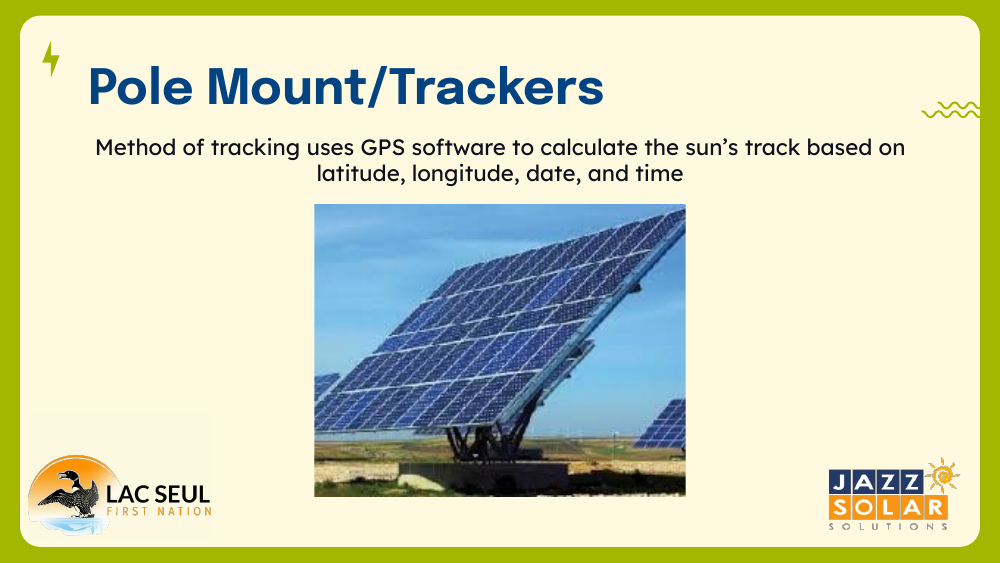 Pole Mount/Trackers

Method of tracking uses GPS software to calculate the sun's track based on latitude, longitude, date, and time

LAC SEUL
FIRST NATION

JAZZ
SOLAR
SOLUTIONS